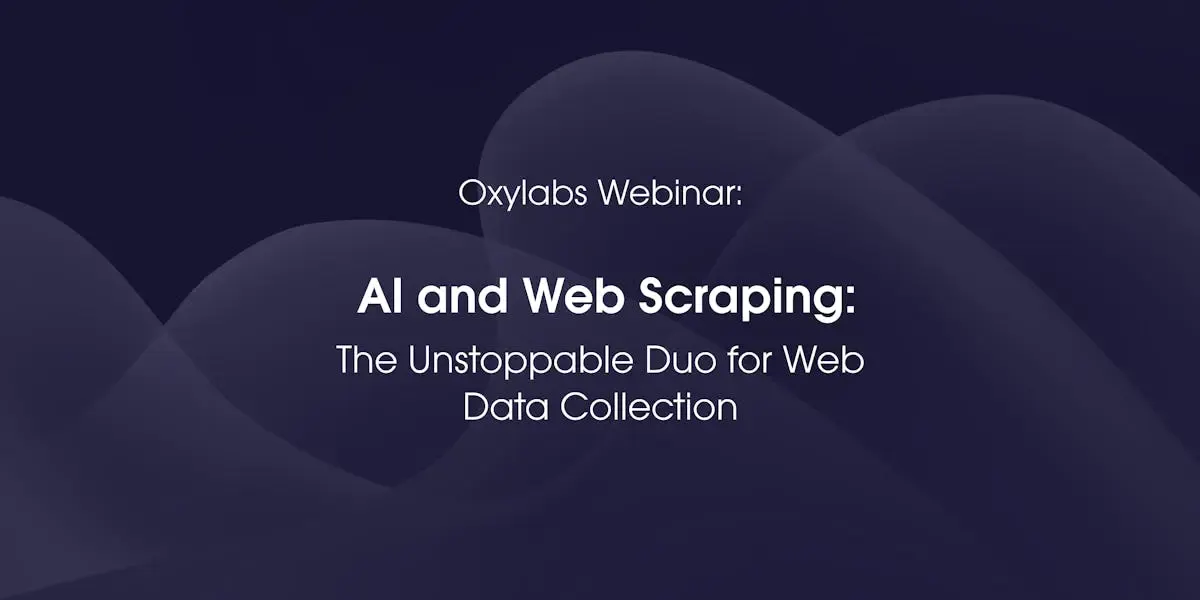 Oxylabs Webinar:

AI and Web Scraping:

The Unstoppable Duo for Web Data Collection